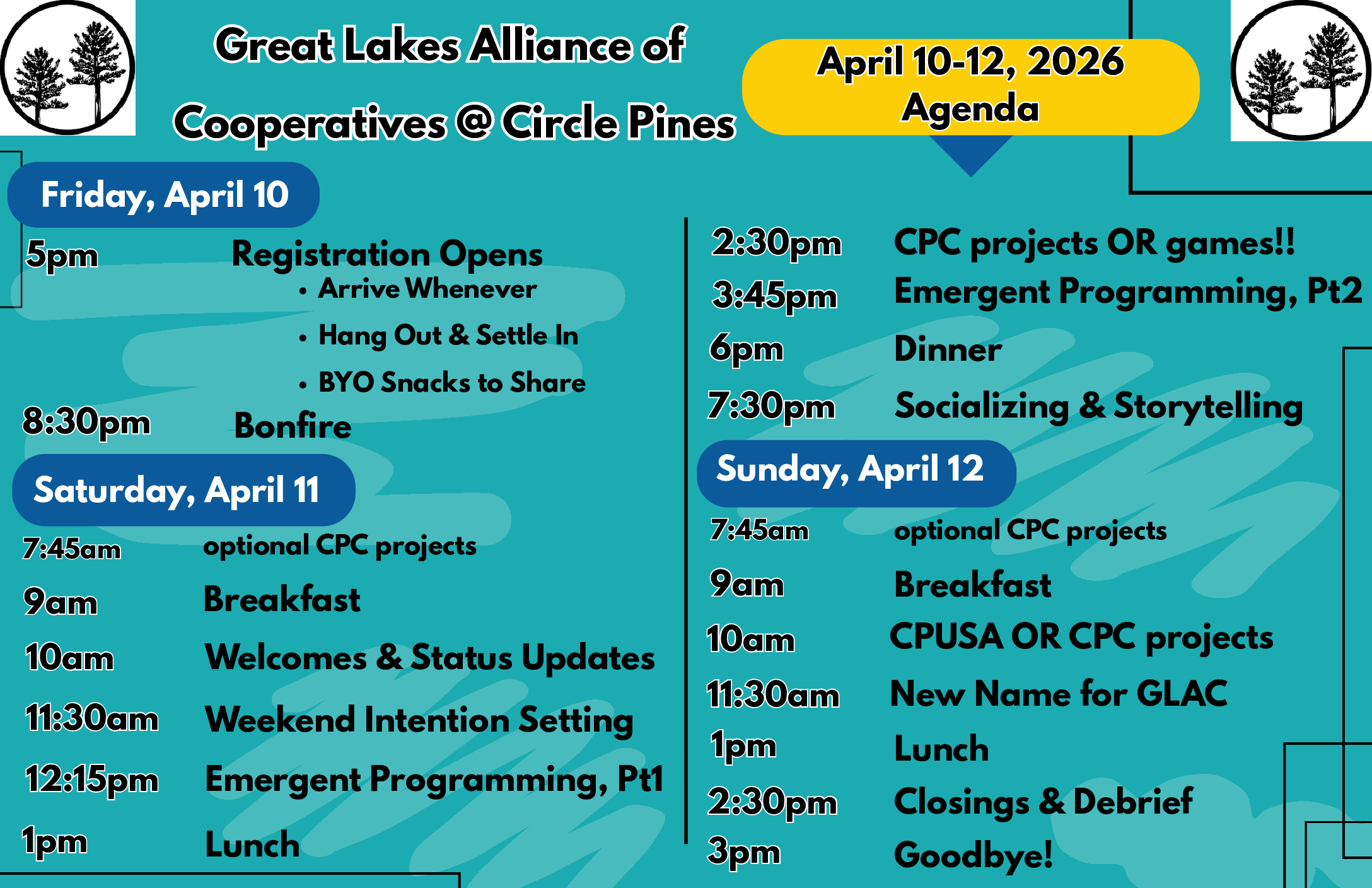 Great Lakes Alliance of Cooperatives @ Circle Pines

April 10-12, 2026
Agenda

Friday, April 10

5pm Registration Opens
• Arrive Whenever
• Hang Out & Settle In
• BYO Snacks to Share

8:30pm Bonfire

Saturday, April 11

7:45am optional CPC projects
9am Breakfast
10am Welcomes & Status Updates
11:30am Weekend Intention Setting
12:15pm Emergent Programming, Pt1
1pm Lunch
2:30pm CPC projects OR games!!
3:45pm Emergent Programming, Pt2
6pm Dinner
7:30pm Socializing & Storytelling

Sunday, April 12

7:45am optional CPC projects
9am Breakfast
10am CPUSA OR CPC projects
11:30am New Name for GLAC
1pm Lunch
2:30pm Closings & Debrief
3pm Goodbye!